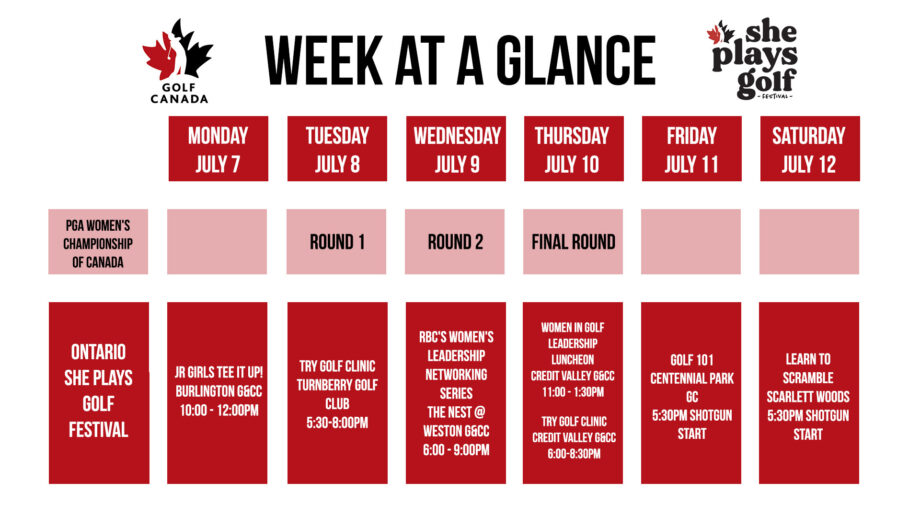 GOLF CANADA

WEEK AT A GLANCE

she plays golf
- FESTIVAL -

| | MONDAY JULY 7 | TUESDAY JULY 8 | WEDNESDAY JULY 9 | THURSDAY JULY 10 | FRIDAY JULY 11 | SATURDAY JULY 12 |
|---|---|---|---|---|---|---|
| PGA WOMEN'S CHAMPIONSHIP OF CANADA | | ROUND 1 | ROUND 2 | FINAL ROUND | | |
| ONTARIO SHE PLAYS GOLF FESTIVAL | JR GIRLS TEE IT UP! BURLINGTON G&CC 10:00 - 12:00PM | TRY GOLF CLINIC TURNBERRY GOLF CLUB 5:30-8:00PM | RBC'S WOMEN'S LEADERSHIP NETWORKING SERIES THE NEST @ WESTON G&CC 6:00 - 9:00PM | WOMEN IN GOLF LEADERSHIP LUNCHEON CREDIT VALLEY G&CC 11:00 - 1:30PM TRY GOLF CLINIC CREDIT VALLEY G&CC 6:00-8:30PM | GOLF 101 CENTENNIAL PARK GC 5:30PM SHOTGUN START | LEARN TO SCRAMBLE SCARLETT WOODS 5:30PM SHOTGUN START |